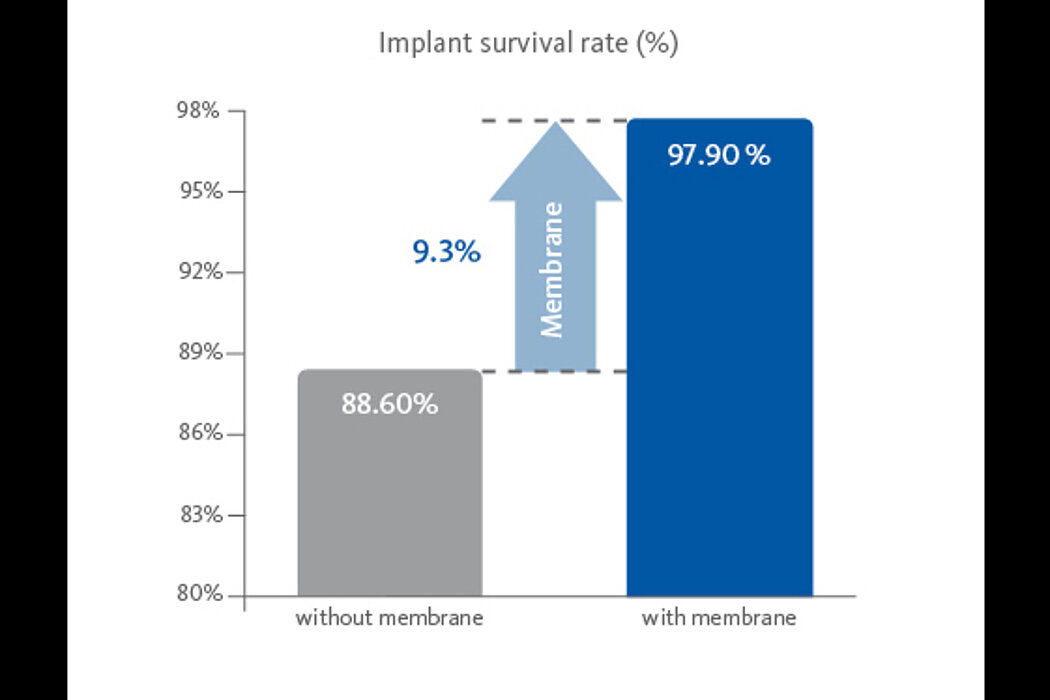 Implant survival rate (%)

98%
95%
92%
89%
86%
83%
80%

9.3%
Membrane
88.60%
97.90 %

without membrane
with membrane